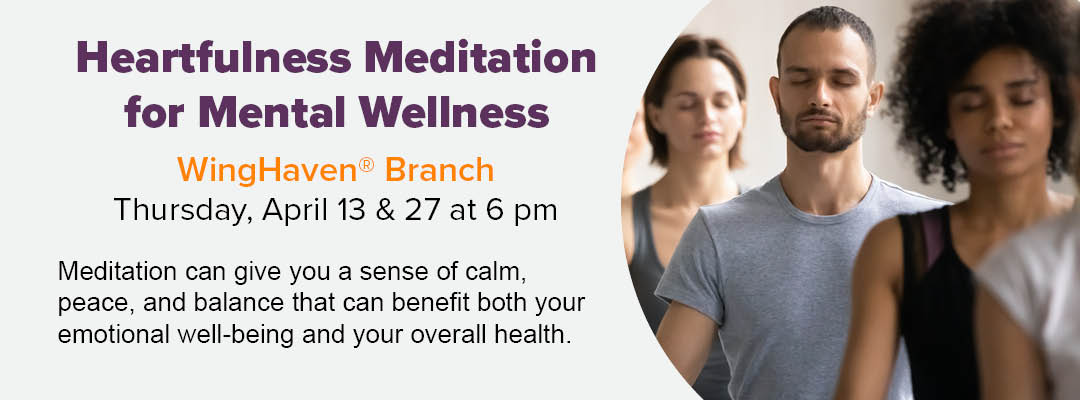 Heartfulness Meditation for Mental Wellness

WingHaven® Branch
Thursday, April 13 & 27 at 6 pm

Meditation can give you a sense of calm, peace, and balance that can benefit both your emotional well-being and your overall health.